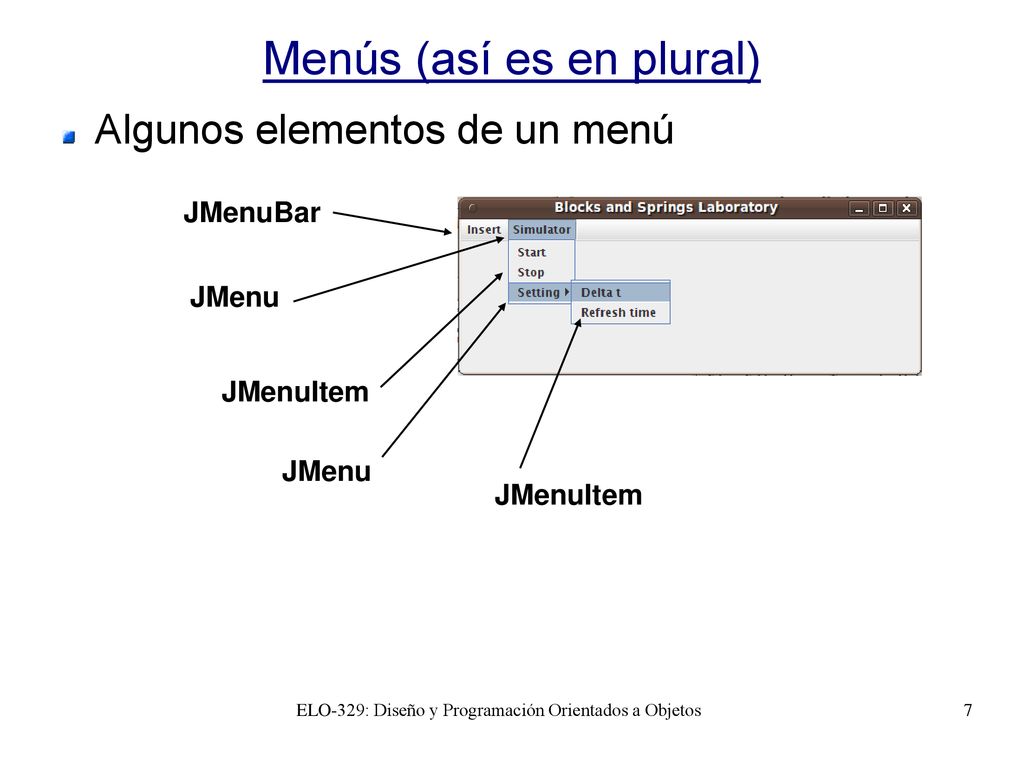 Menús (así es en plural)

Algunos elementos de un menú

JMenuBar

JMenu

JMenuItem

JMenu

JMenuItem

Blocks and Springs Laboratory

Insert Simulator

Start

Stop

Setting

Delta t

Refresh time

ELO-329: Diseño y Programación Orientados a Objetos

7